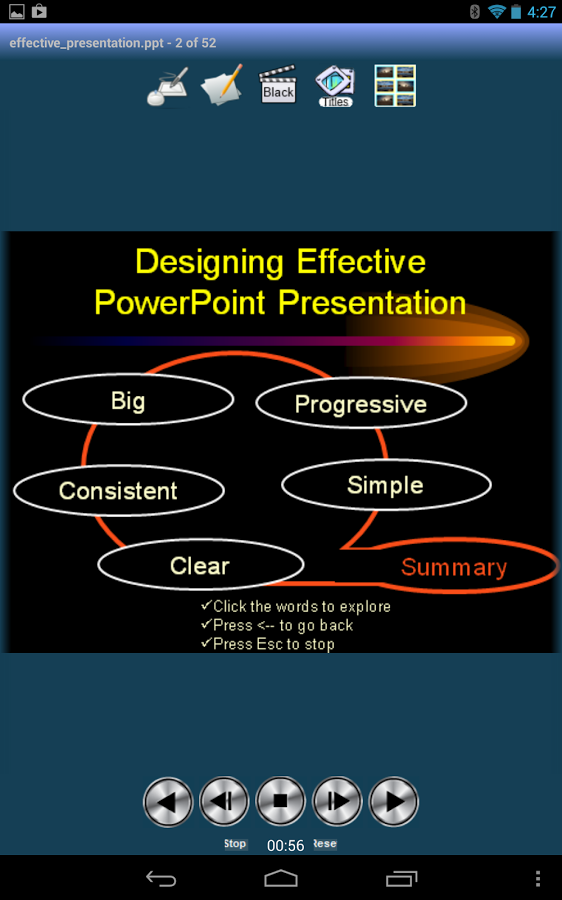 4:27

effective_presentation.ppt - 2 of 52

Black

Titles

Designing Effective
PowerPoint Presentation

Big

Progressive

Consistent

Simple

Clear

Summary

✓Click the words to explore
✓Press <-- to go back
✓Press Esc to stop

Stop

00:56

Rese